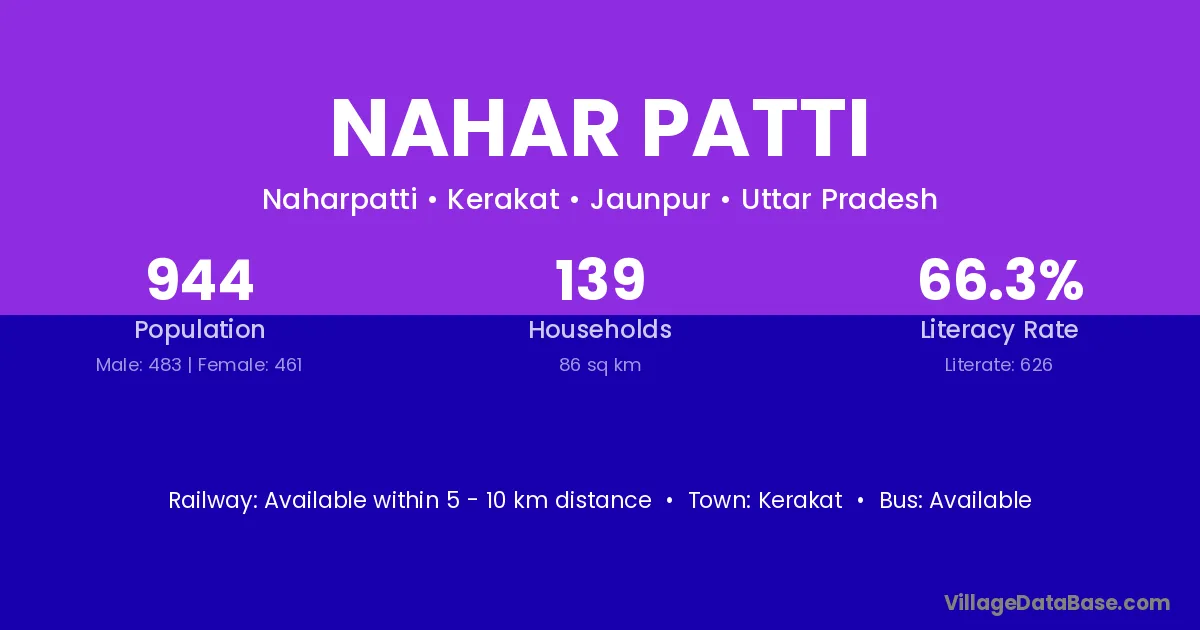 NAHAR PATTI

Naharpatti • Kerakat • Jaunpur • Uttar Pradesh

944
Population
Male: 483 | Female: 461

139
Households
86 sq km

66.3%
Literacy Rate
Literate: 626

Railway: Available within 5 - 10 km distance • Town: Kerakat • Bus: Available

VillageDataBase.com